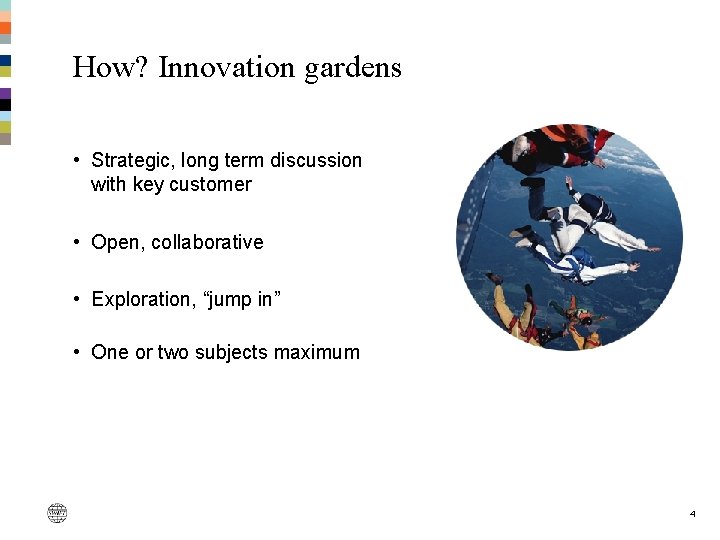 How? Innovation gardens

• Strategic, long term discussion with key customer

• Open, collaborative

• Exploration, “jump in”

• One or two subjects maximum

4